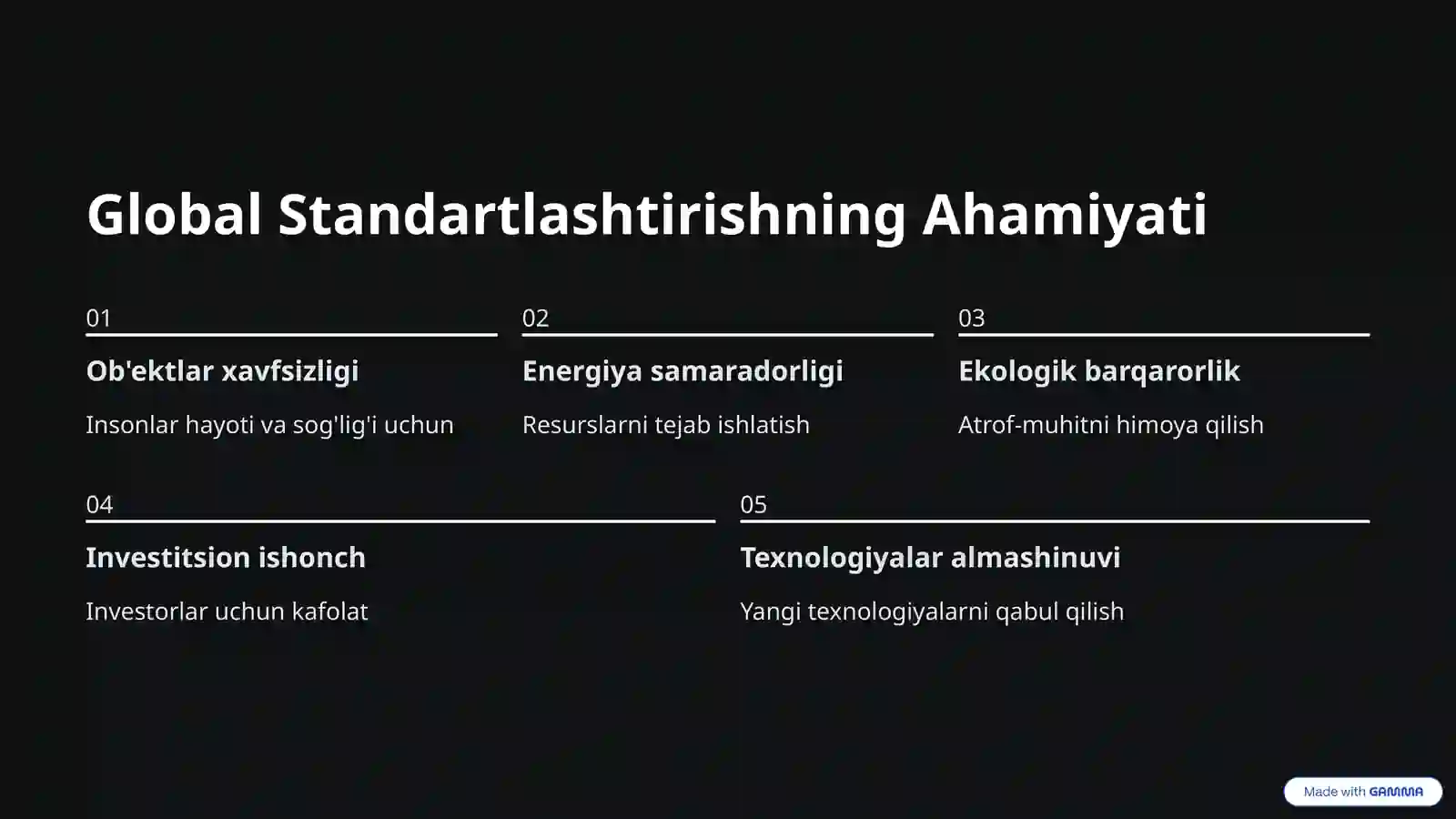 Global Standartlashtirishning Ahamiyati

01

Ob'ektlar xavfsizligi

Insonlar hayoti va sog'lig'i uchun

02

Energiya samaradorligi

Resurslarni tejab ishlatish

03

Ekologik barqarorlik

Atrof-muhitni himoya qilish

04

Investitsion ishonch

Investorlar uchun kafolat

05

Texnologiyalar almashinuvi

Yangi texnologiyalarni qabul qilish

Made with GAMMA